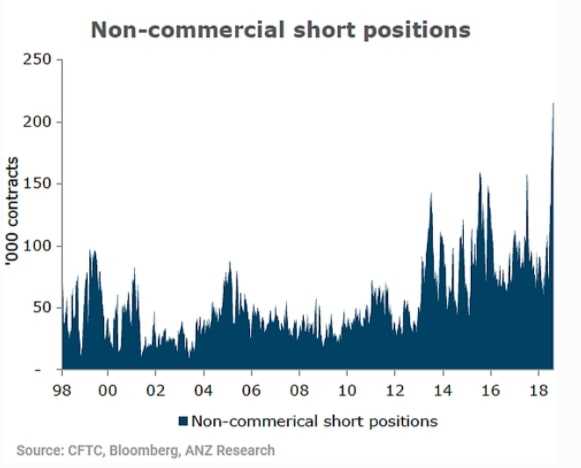 Non-commercial short positions

'000 contracts

250
200
150
100
50
-

98 00 02 04 06 08 10 12 14 16 18

Non-commerical short positions

Source: CFTC, Bloomberg, ANZ Research